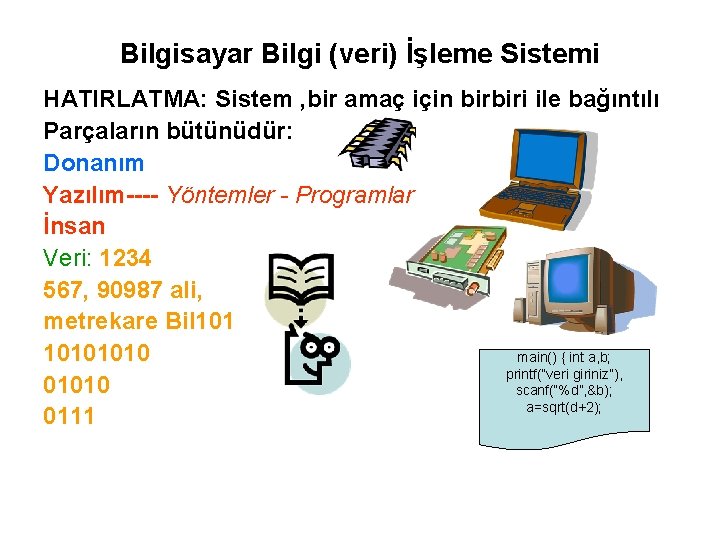 Bilgisayar Bilgi (veri) İşleme Sistemi

HATIRLATMA: Sistem ,bir amaç için birbiri ile bağıntılı Parçaların bütünüdür:

Donanım

Yazılım---- Yöntemler - Programlar

İnsan

Veri: 1234
567, 90987 ali,
metrekare Bil101
10101010
01010
0111

main() { int a,b;
printf("veri giriniz"),
scanf("%d",&b);
a=sqrt(d+2);